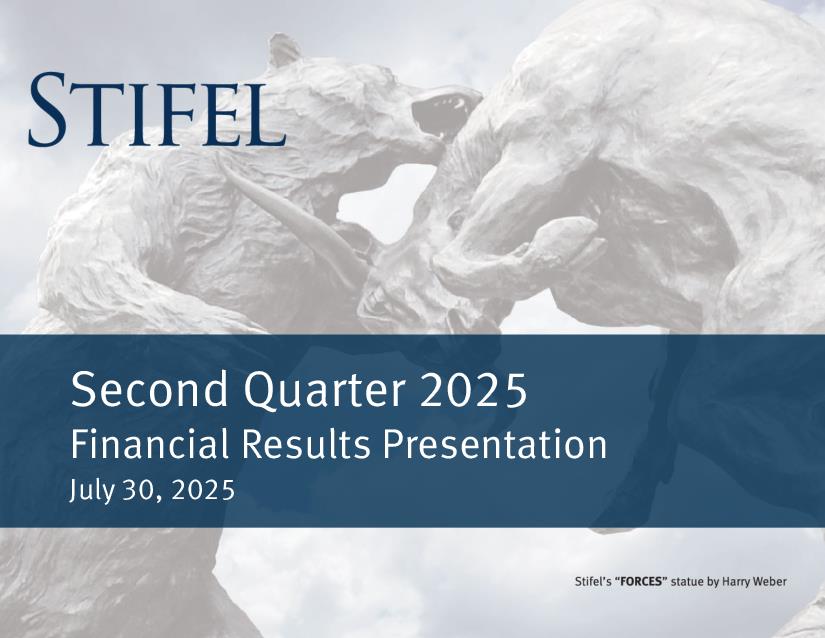 STIFEL

Second Quarter 2025
Financial Results Presentation
July 30, 2025

Stifel's "FORCES" statue by Harry Weber